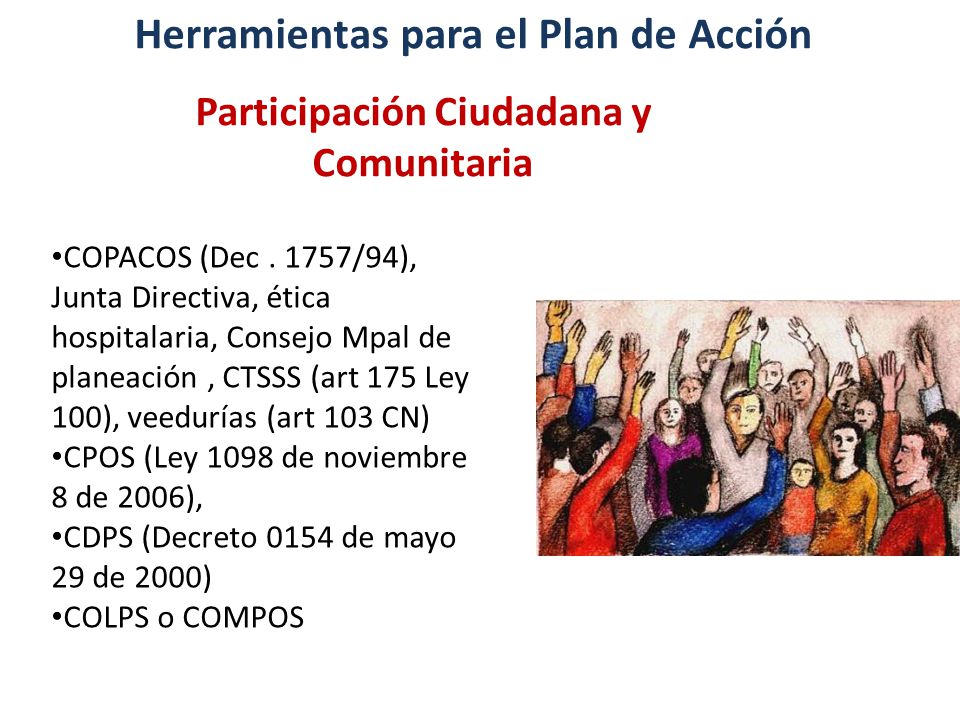 Herramientas para el Plan de Acción

Participación Ciudadana y Comunitaria

•COPACOS (Dec . 1757/94), Junta Directiva, ética hospitalaria, Consejo Mpal de planeación , CTSSS (art 175 Ley 100), veedurías (art 103 CN)
•CPOS (Ley 1098 de noviembre 8 de 2006),
•CDPS (Decreto 0154 de mayo 29 de 2000)
•COLPS o COMPOS